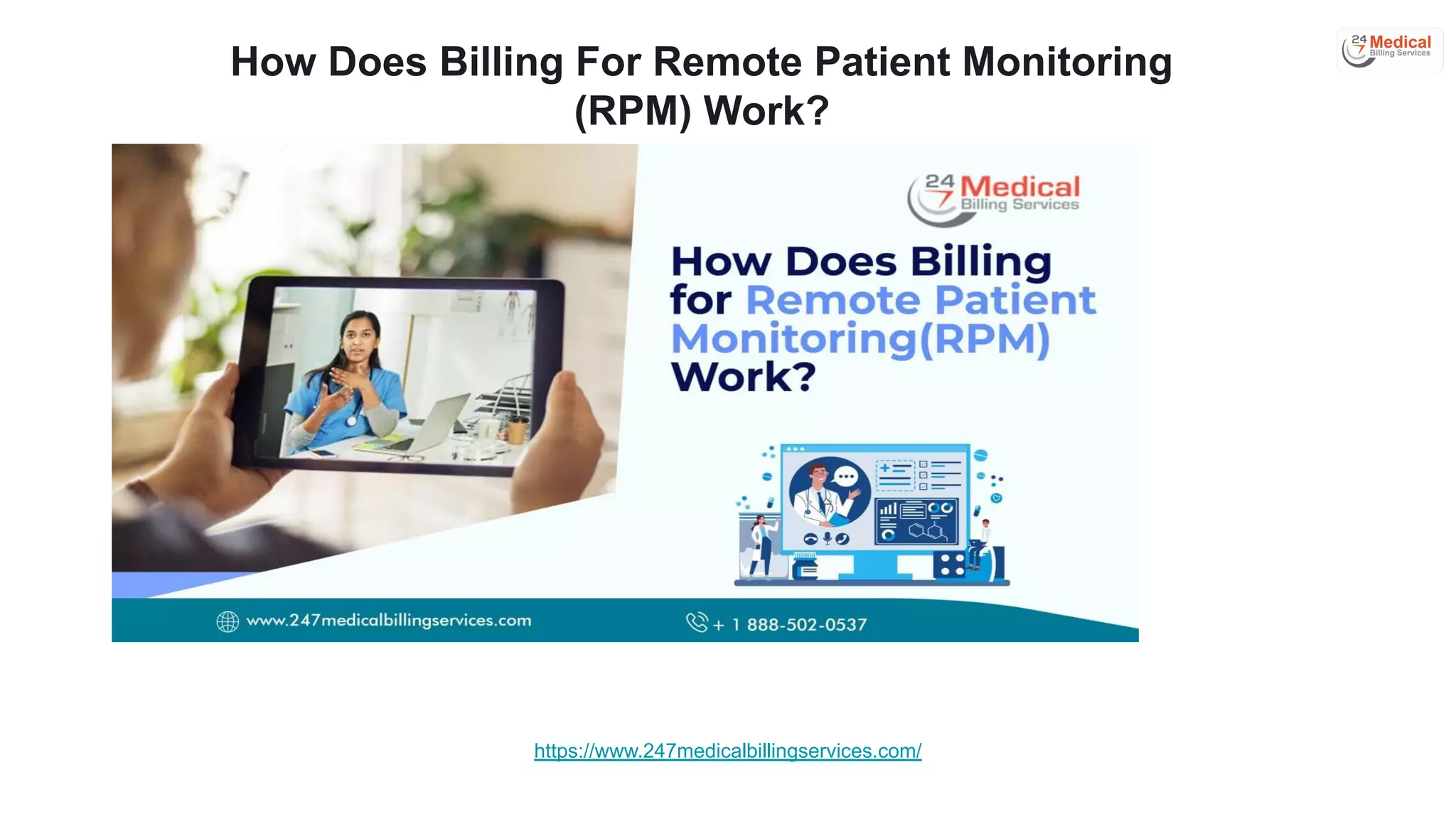 How Does Billing For Remote Patient Monitoring (RPM) Work?

24 7 Medical Billing Services

24 7 Medical Billing Services

How Does Billing for Remote Patient Monitoring(RPM) Work?

www.247medicalbillingservices.com

+ 1 888-502-0537

https://www.247medicalbillingservices.com/